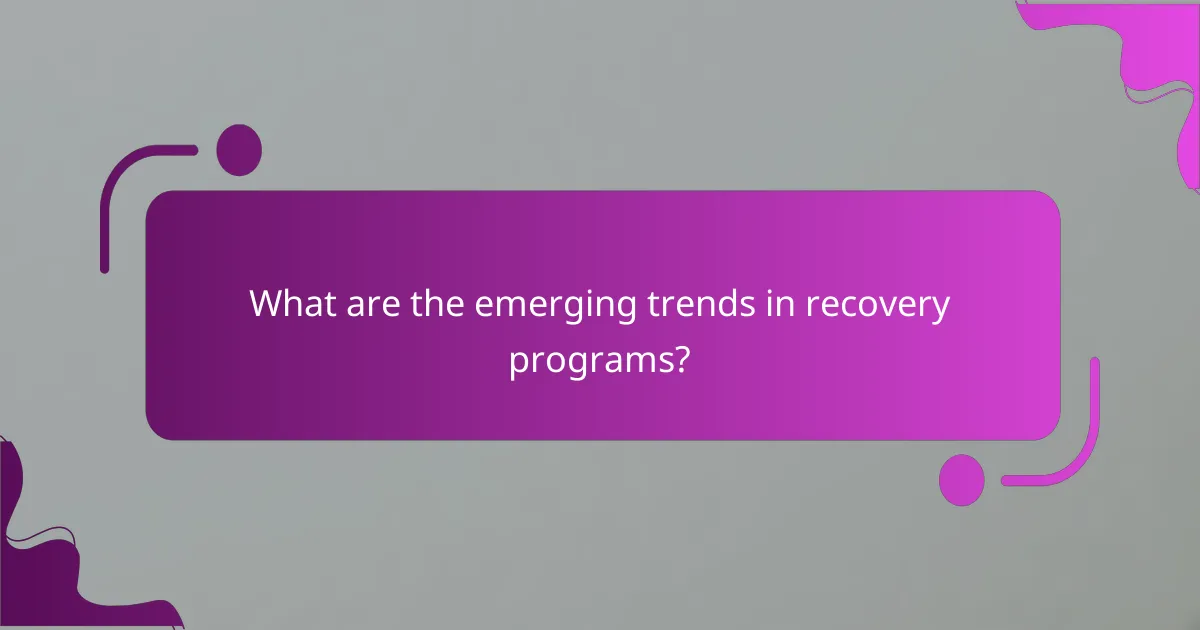 What are the emerging trends in recovery programs?